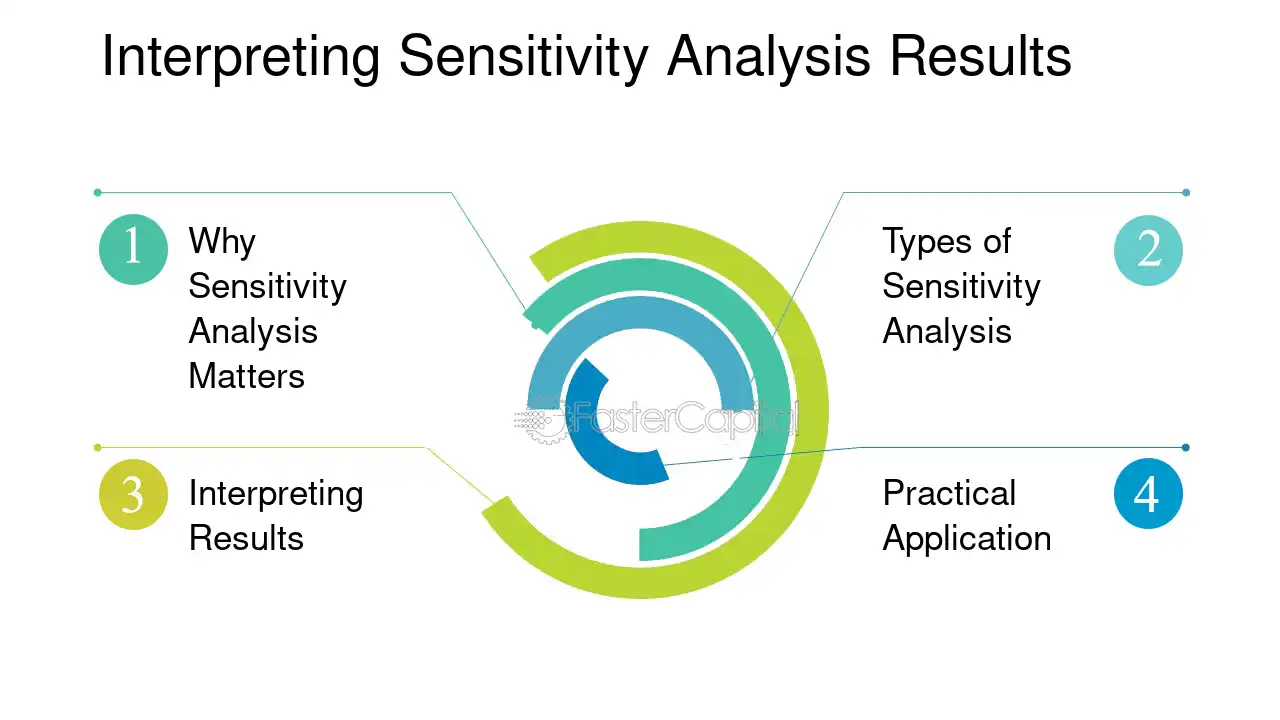 Interpreting Sensitivity Analysis Results

1

Why Sensitivity Analysis Matters

2

Types of Sensitivity Analysis

3

Interpreting Results

4

Practical Application

FasterCapital